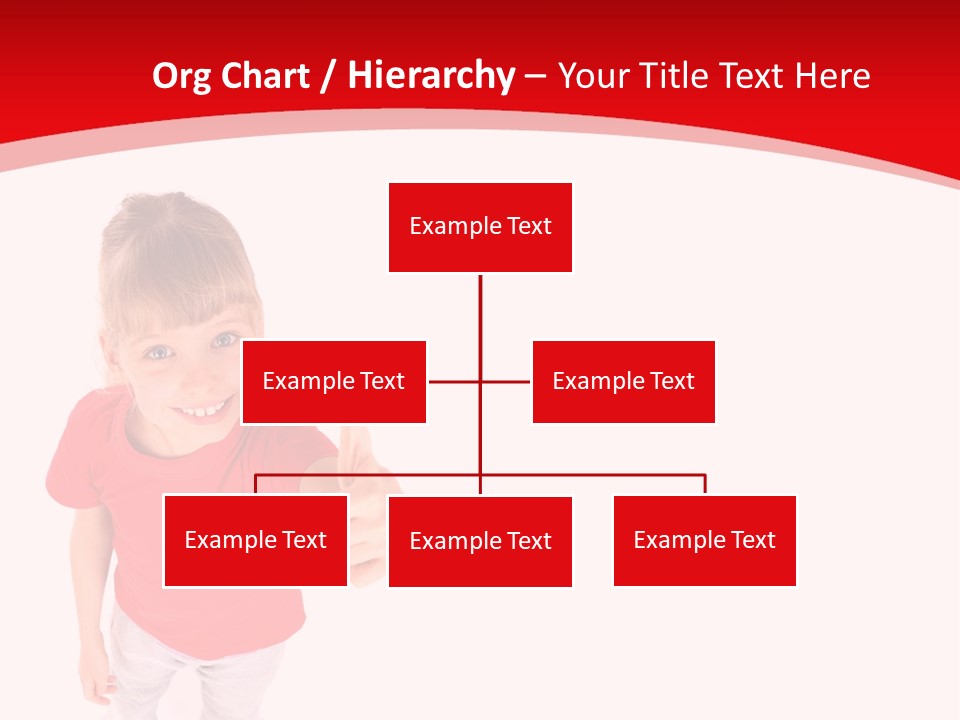 Org Chart / Hierarchy – Your Title Text Here

Example Text

Example Text

Example Text

Example Text

Example Text

Example Text